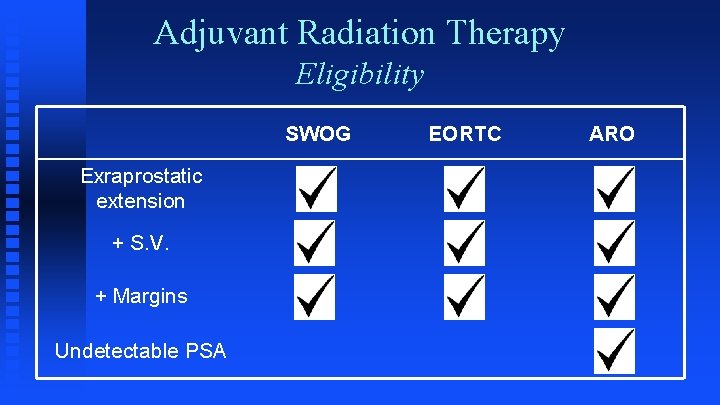 Adjuvant Radiation Therapy
Eligibility

| | SWOG | EORTC | ARO |
|---|---|---|---|
| Exraprostatic extension | ✓ | ✓ | ✓ |
| + S.V. | ✓ | ✓ | ✓ |
| + Margins | ✓ | ✓ | ✓ |
| Undetectable PSA | | | ✓ |